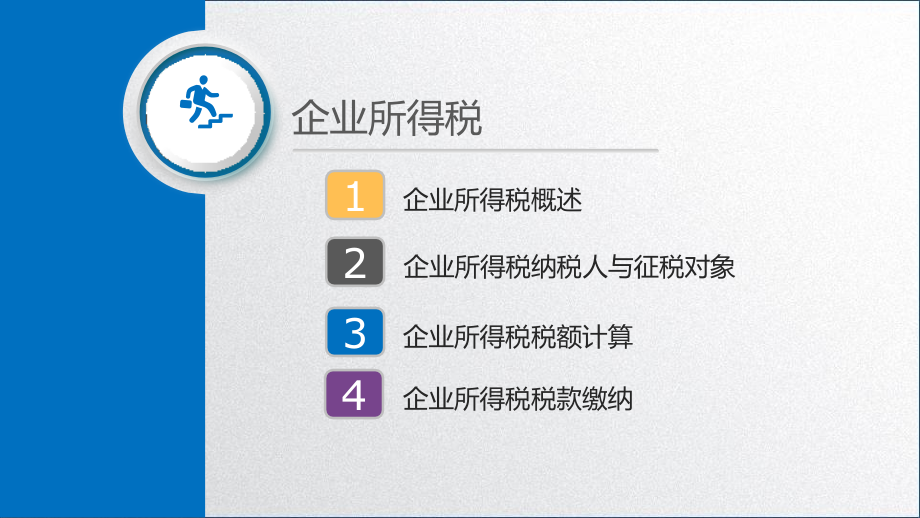 企业所得税

1 企业所得税概述

2 企业所得税纳税人与征税对象

3 企业所得税税额计算

4 企业所得税税款缴纳